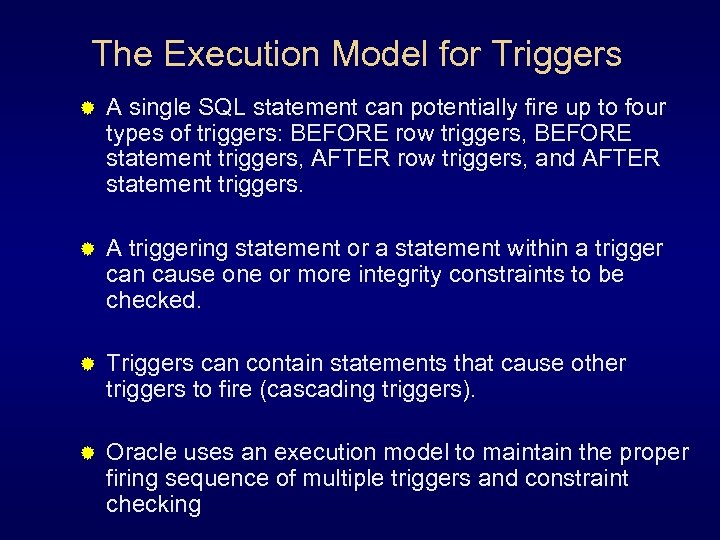 The Execution Model for Triggers

A single SQL statement can potentially fire up to four types of triggers: BEFORE row triggers, BEFORE statement triggers, AFTER row triggers, and AFTER statement triggers.

A triggering statement or a statement within a trigger can cause one or more integrity constraints to be checked.

Triggers can contain statements that cause other triggers to fire (cascading triggers).

Oracle uses an execution model to maintain the proper firing sequence of multiple triggers and constraint checking